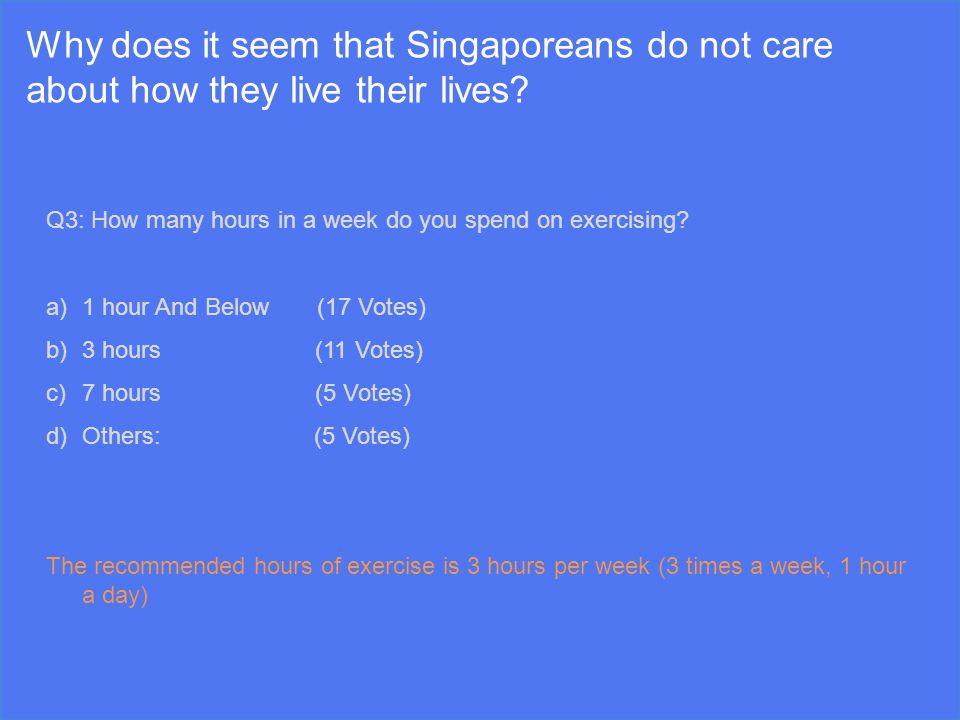 Why does it seem that Singaporeans do not care about how they live their lives?

Q3: How many hours in a week do you spend on exercising?

a) 1 hour And Below (17 Votes)
b) 3 hours (11 Votes)
c) 7 hours (5 Votes)
d) Others: (5 Votes)

The recommended hours of exercise is 3 hours per week (3 times a week, 1 hour a day)